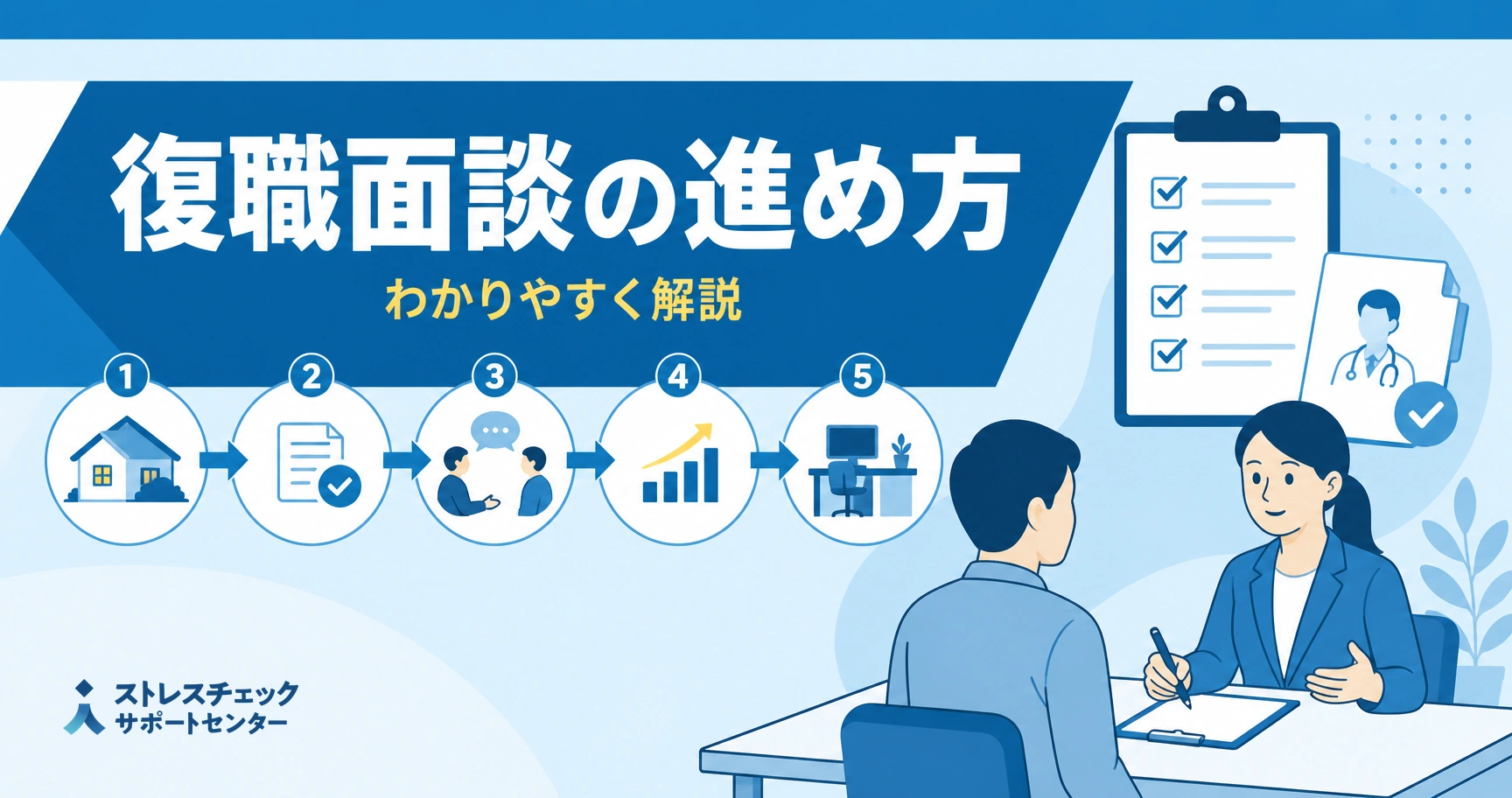 復職面談の進め方

わかりやすく解説

1

2

3

4

5

ストレスチェック
サポートセンター